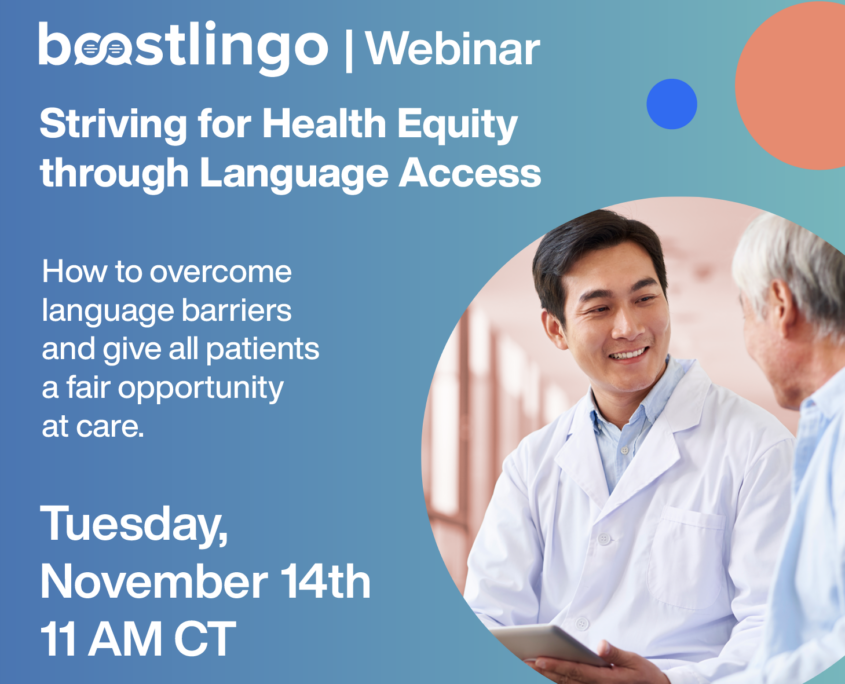 boostlingo | Webinar

Striving for Health Equity through Language Access

How to overcome language barriers and give all patients a fair opportunity at care.

Tuesday, November 14th 11 AM CT